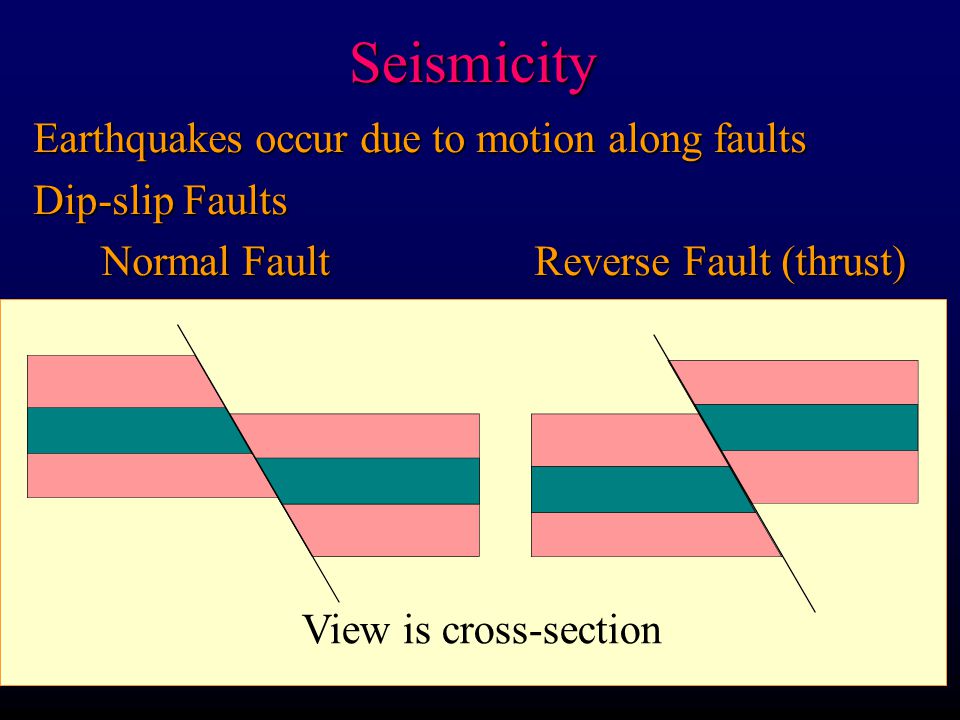 Seismicity

Earthquakes occur due to motion along faults

Dip-slip Faults

Normal Fault

Reverse Fault (thrust)

View is cross-section